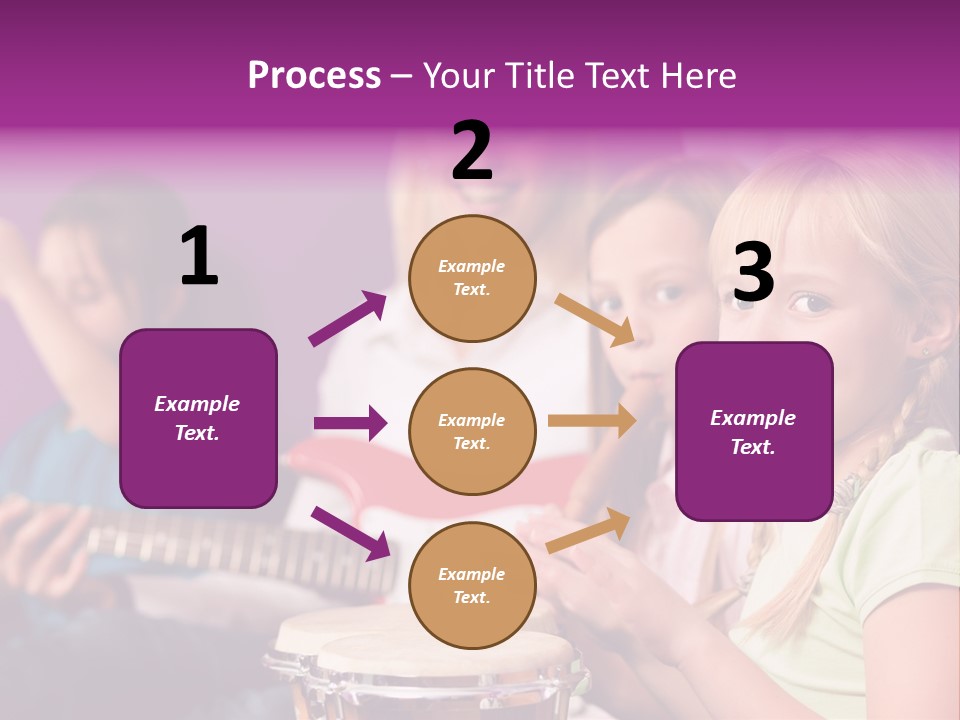 Process – Your Title Text Here

1

Example Text.

2

Example Text.

Example Text.

Example Text.

3

Example Text.